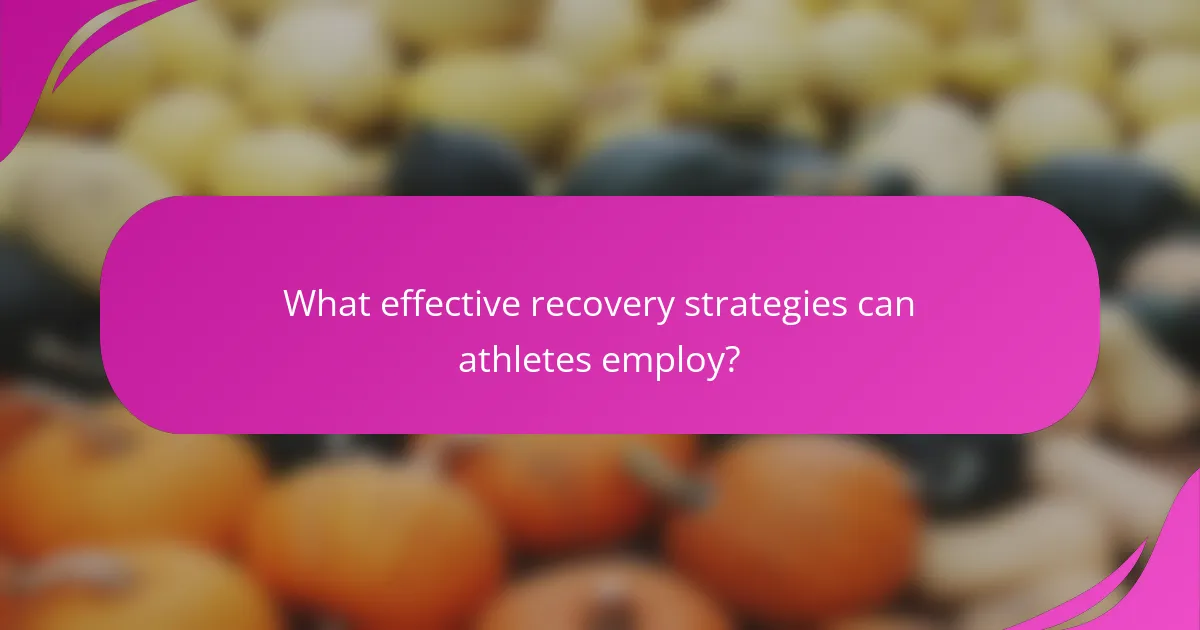 What effective recovery strategies can athletes employ?